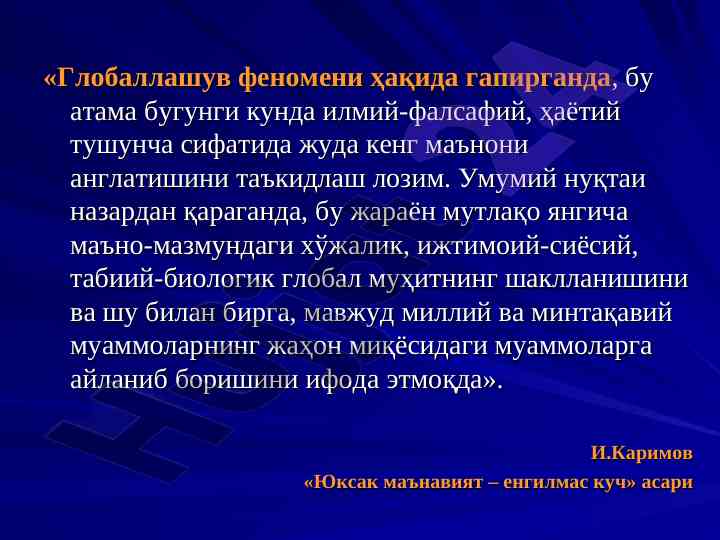 «Глобаллашув феномени ҳақида гапирганда, бу атама бугунги кунда илмий-фалсафий, ҳаётий тушунча сифатида жуда кенг маънони англатишини таъкидлаш лозим. Умумий нуқтаи назардан қараганда, бу жараён мутлақо янгича маъно-мазмундаги хўжалик, ижтимоий-сиёсий, табиий-биологик глобал муҳитнинг шаклланишини ва шу билан бирга, мавжуд миллий ва минтақавий муаммоларнинг жаҳон миқёсидаги муаммоларга айланиб боришини ифода этмоқда».

И.Каримов

«Юксак маънавият – енгилмас куч» асари